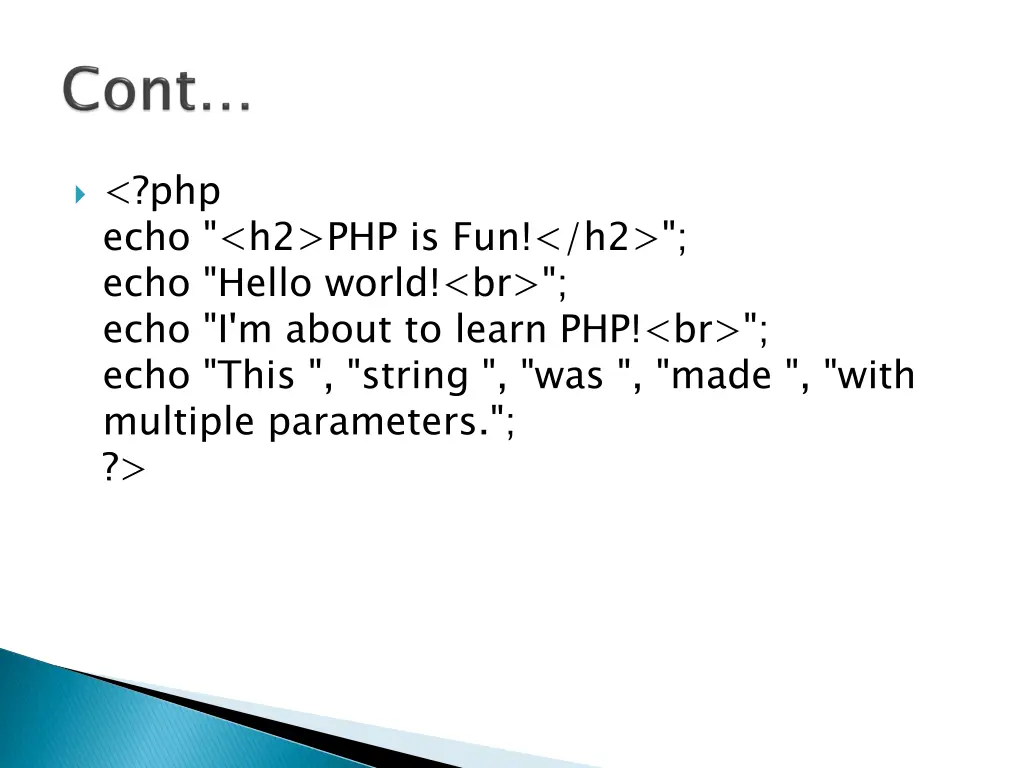 Cont…

<?php
echo "<h2>PHP is Fun!</h2>";
echo "Hello world!<br>";
echo "I'm about to learn PHP!<br>";
echo "This ", "string ", "was ", "made ", "with multiple parameters.";
?>